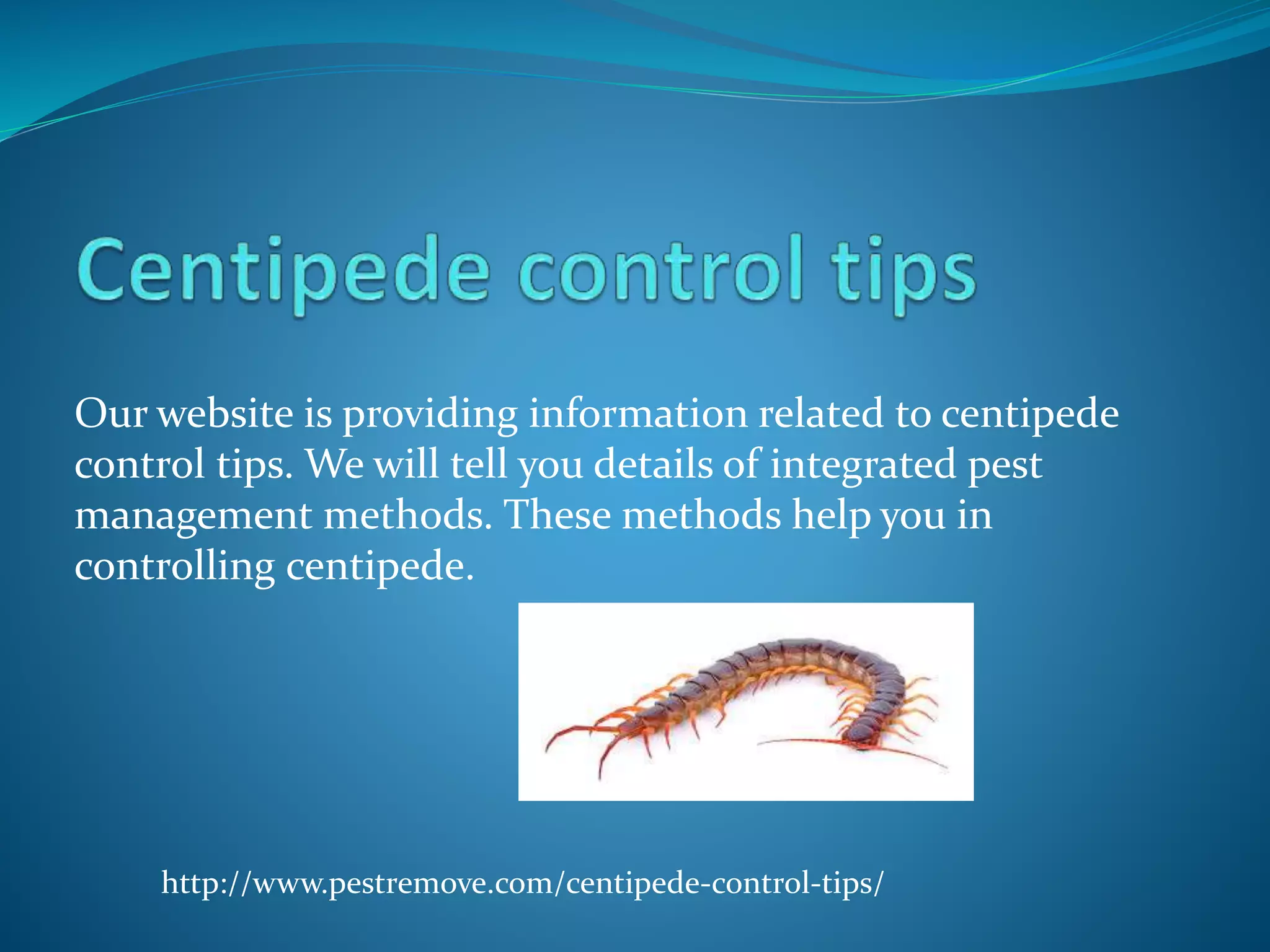 Centipede control tips

Our website is providing information related to centipede control tips. We will tell you details of integrated pest management methods. These methods help you in controlling centipede.

http://www.pestremove.com/centipede-control-tips/